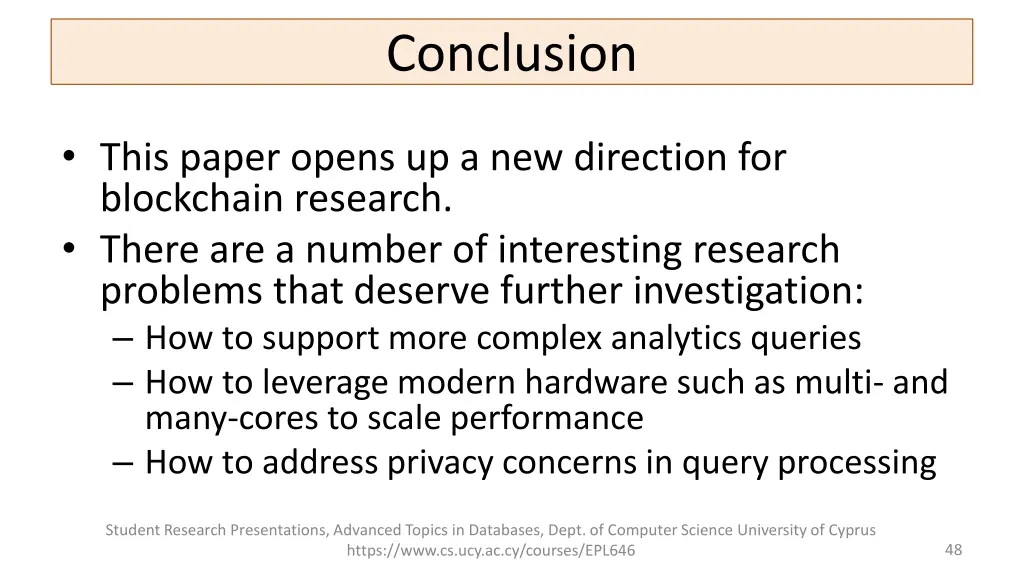 Conclusion

• This paper opens up a new direction for blockchain research.
• There are a number of interesting research problems that deserve further investigation:
– How to support more complex analytics queries
– How to leverage modern hardware such as multi- and many-cores to scale performance
– How to address privacy concerns in query processing

Student Research Presentations, Advanced Topics in Databases, Dept. of Computer Science University of Cyprus
https://www.cs.ucy.ac.cy/courses/EPL646

48